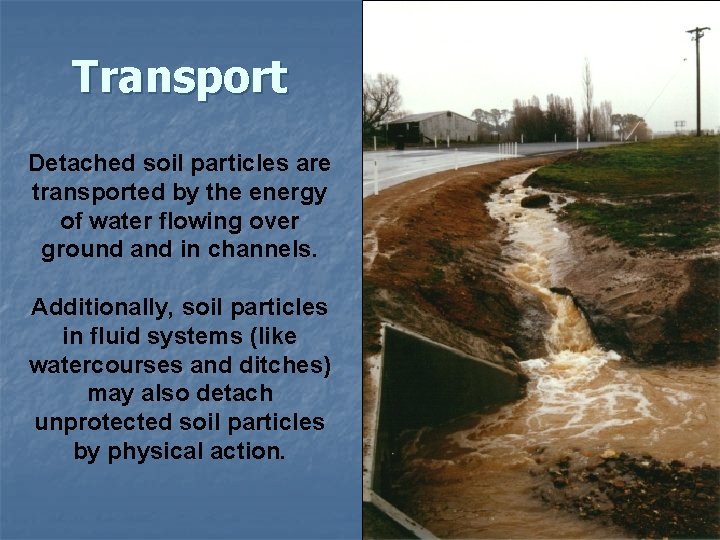 Transport

Detached soil particles are transported by the energy of water flowing over ground and in channels.

Additionally, soil particles in fluid systems (like watercourses and ditches) may also detach unprotected soil particles by physical action.